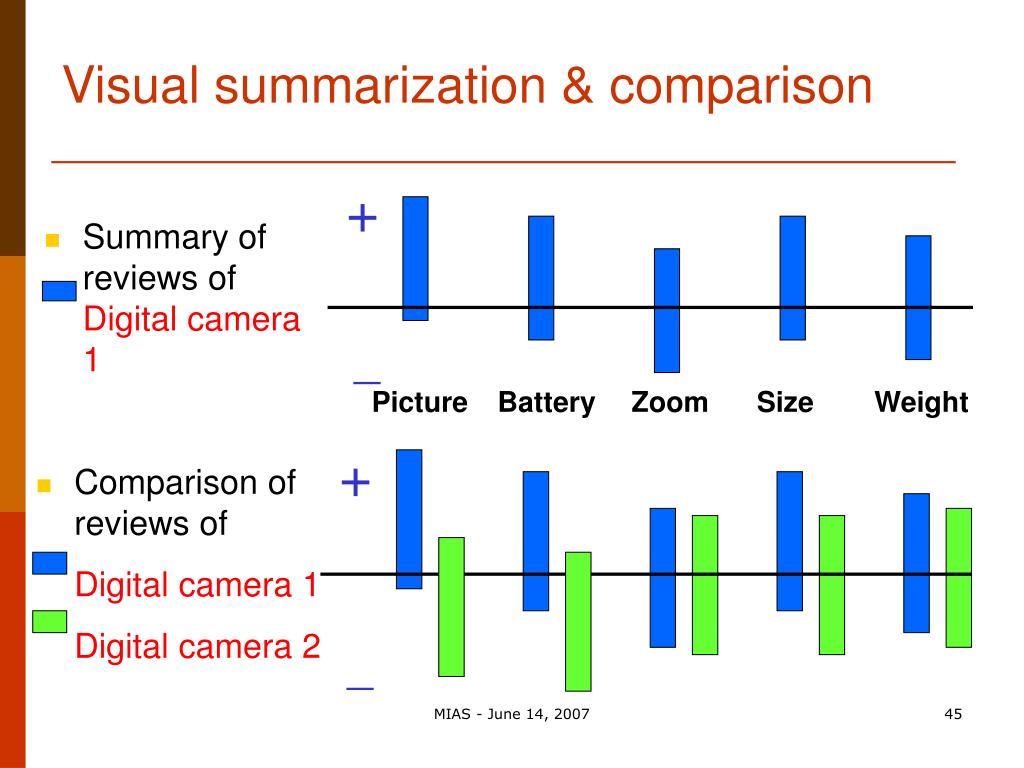 Visual summarization & comparison

Summary of reviews of Digital camera 1

+

_

Picture Battery Zoom Size Weight

Comparison of reviews of

Digital camera 1

Digital camera 2

+

_

MIAS - June 14, 2007

45